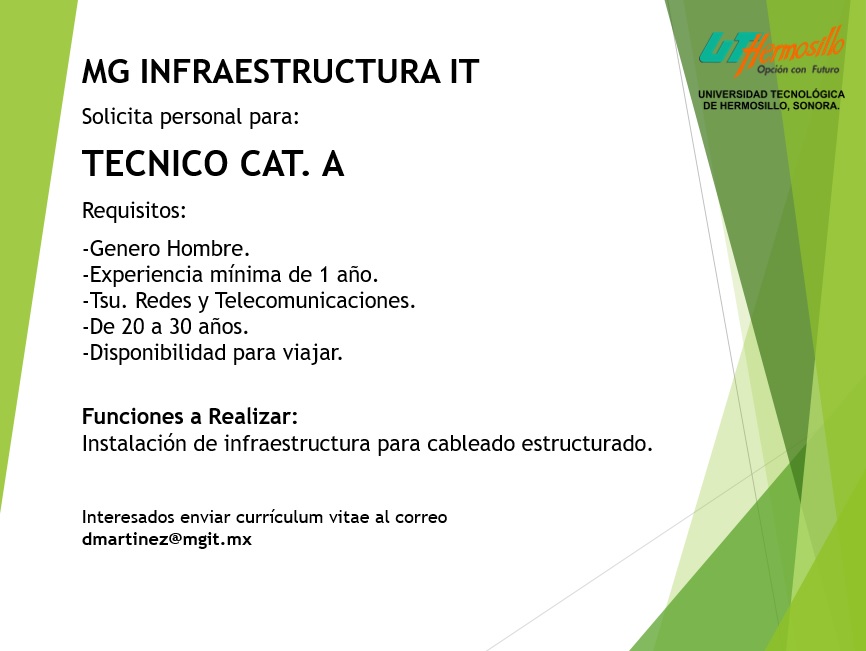 UT Hermosillo
Opción con Futuro
UNIVERSIDAD TECNOLÓGICA DE HERMOSILLO, SONORA.

MG INFRAESTRUCTURA IT

Solicita personal para:

TECNICO CAT. A

Requisitos:

-Genero Hombre.
-Experiencia mínima de 1 año.
-Tsu. Redes y Telecomunicaciones.
-De 20 a 30 años.
-Disponibilidad para viajar.

Funciones a Realizar:
Instalación de infraestructura para cableado estructurado.

Interesados enviar currículum vitae al correo
dmartinez@mgit.mx